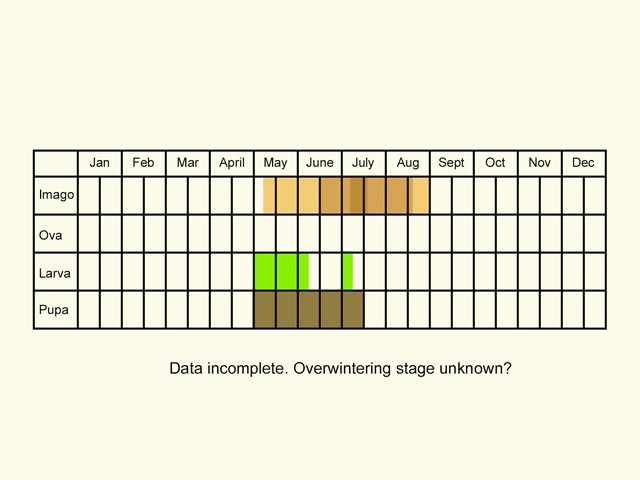 | | Jan | Feb | Mar | April | May | June | July | Aug | Sept | Oct | Nov | Dec |
|---|---|---|---|---|---|---|---|---|---|---|---|---|
| Imago | | | | | | | | | | | | |
| Ova | | | | | | | | | | | | |
| Larva | | | | | | | | | | | | |
| Pupa | | | | | | | | | | | | |

Data incomplete. Overwintering stage unknown?